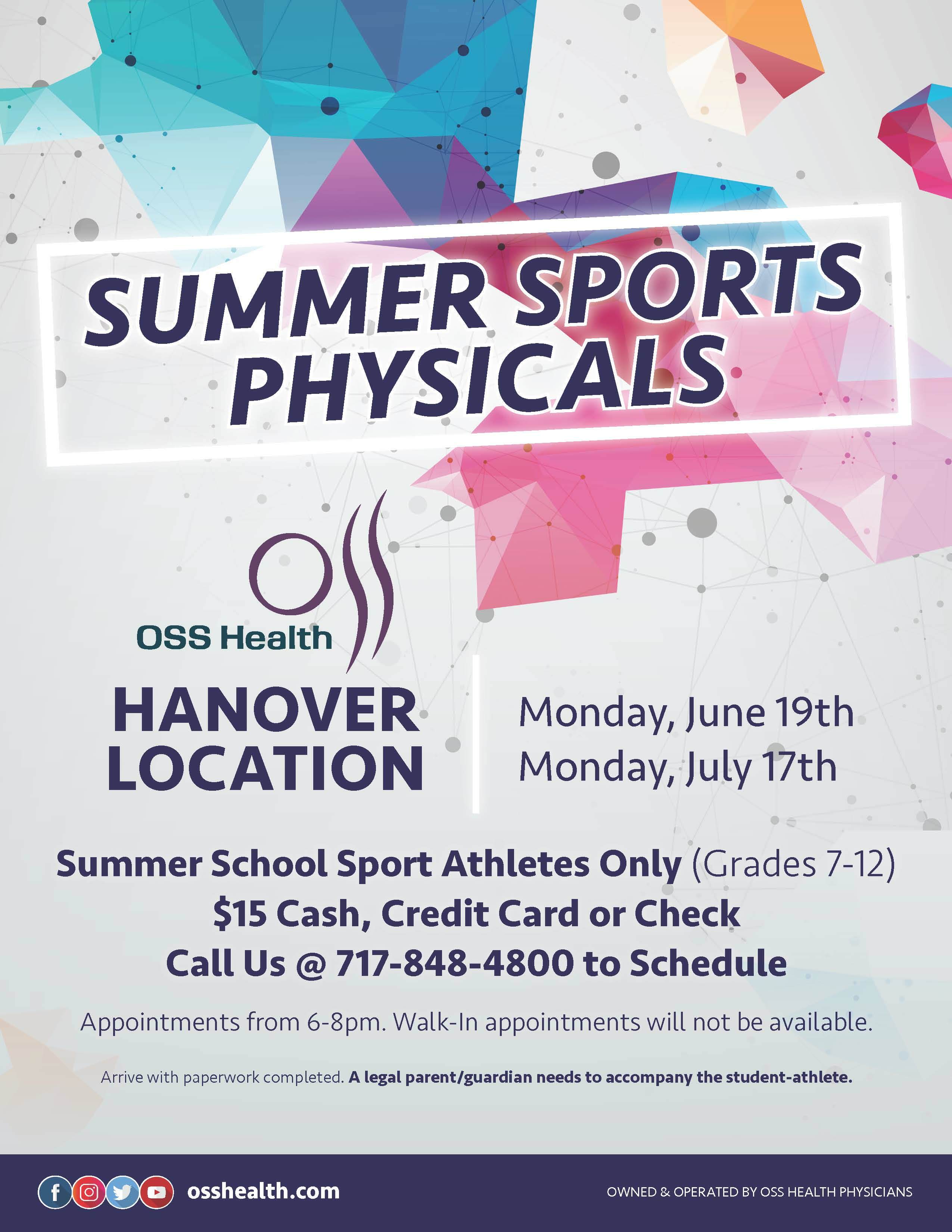 SUMMER SPORTS PHYSICALS

OSS Health

HANOVER LOCATION

Monday, June 19th
Monday, July 17th

Summer School Sport Athletes Only (Grades 7-12)
$15 Cash, Credit Card or Check
Call Us @ 717-848-4800 to Schedule

Appointments from 6-8pm. Walk-In appointments will not be available.

Arrive with paperwork completed. A legal parent/guardian needs to accompany the student-athlete.

osshealth.com

OWNED & OPERATED BY OSS HEALTH PHYSICIANS